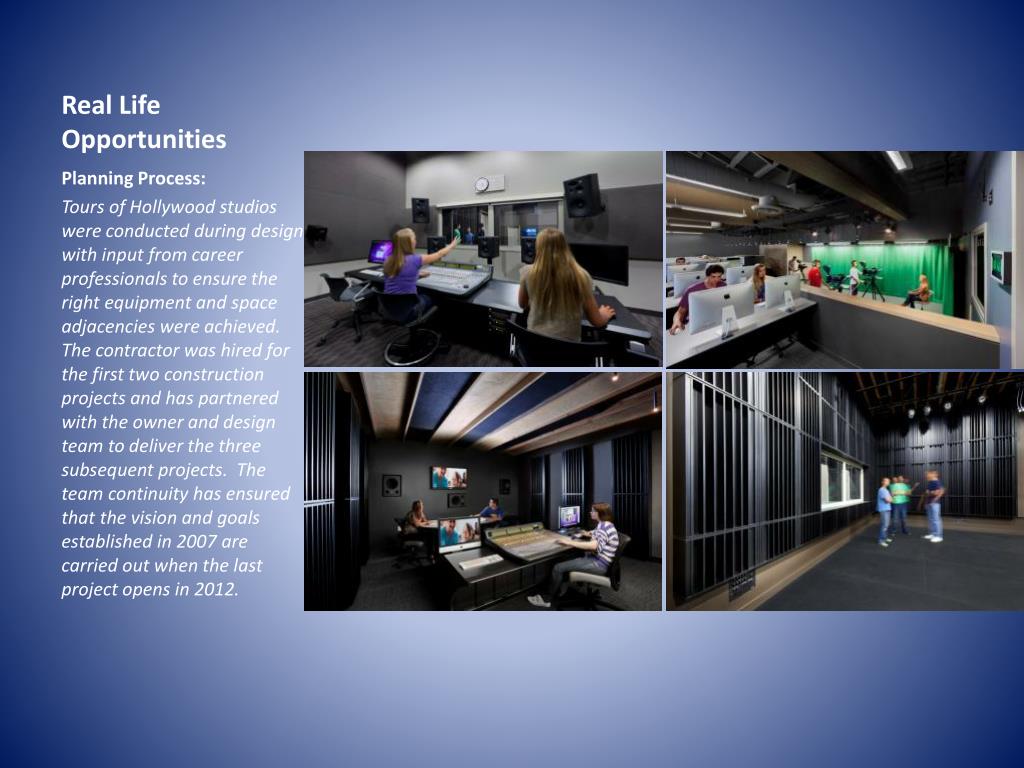 Real Life Opportunities

Planning Process:

Tours of Hollywood studios were conducted during design with input from career professionals to ensure the right equipment and space adjacencies were achieved. The contractor was hired for the first two construction projects and has partnered with the owner and design team to deliver the three subsequent projects.  The team continuity has ensured that the vision and goals established in 2007 are carried out when the last project opens in 2012.